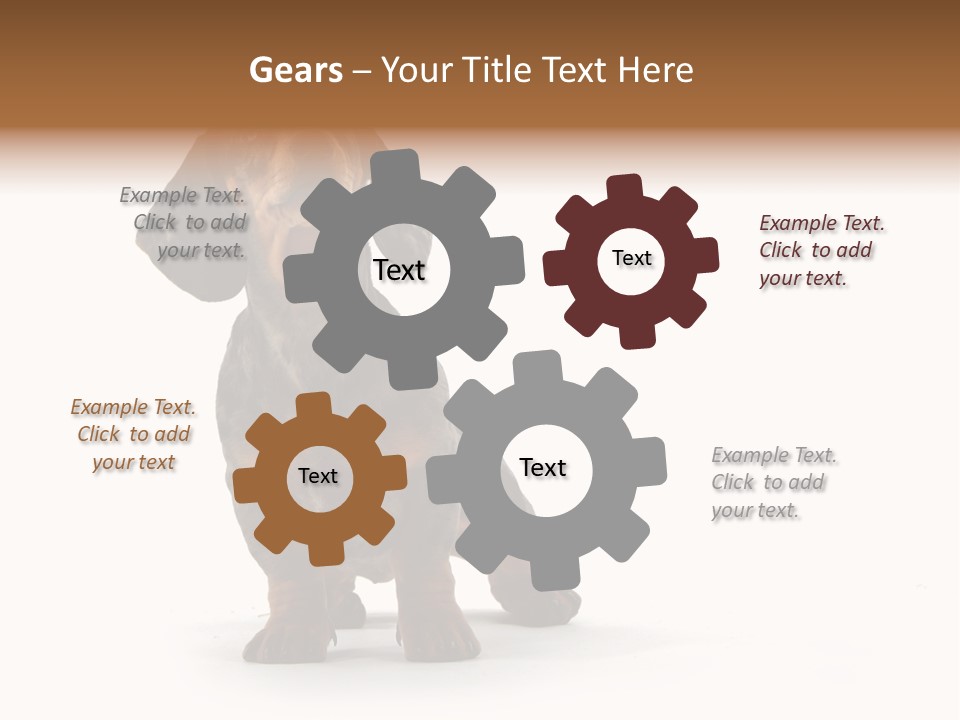 Gears – Your Title Text Here

Example Text. Click to add your text.

Text

Text

Example Text. Click to add your text.

Example Text. Click to add your text

Text

Text

Example Text. Click to add your text.